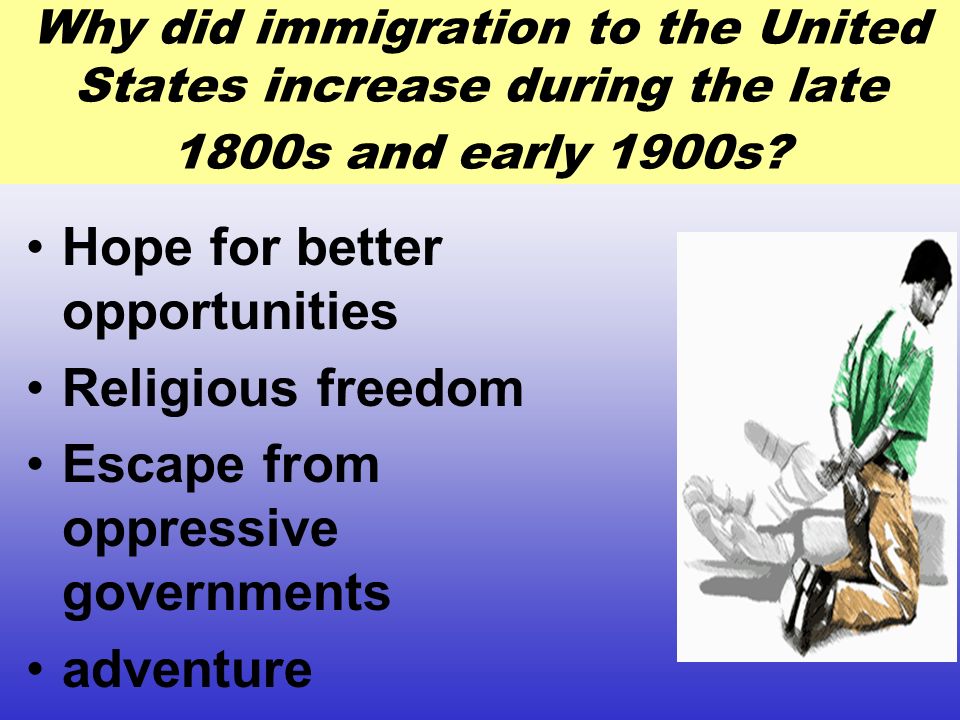 Why did immigration to the United States increase during the late 1800s and early 1900s?

• Hope for better opportunities
• Religious freedom
• Escape from oppressive governments
• adventure